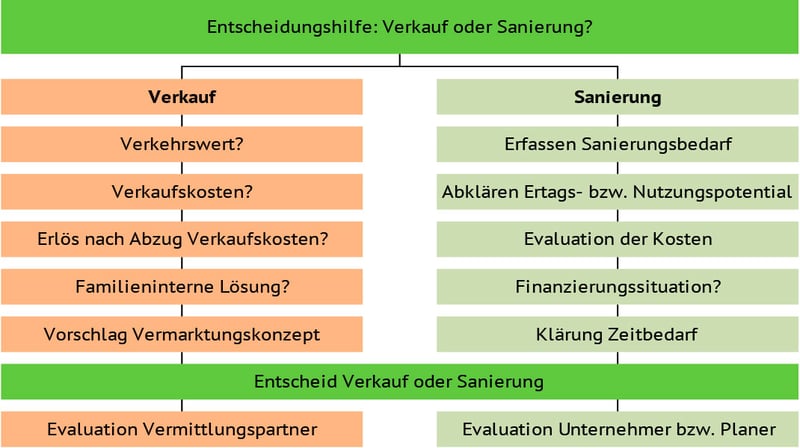 Entscheidungshilfe: Verkauf oder Sanierung?

Verkauf

Verkehrswert?

Verkaufskosten?

Erlös nach Abzug Verkaufskosten?

Familieninterne Lösung?

Vorschlag Vermarktungskonzept

Sanierung

Erfassen Sanierungsbedarf

Abklären Ertags- bzw. Nutzungspotential

Evaluation der Kosten

Finanzierungssituation?

Klärung Zeitbedarf

Entscheid Verkauf oder Sanierung

Evaluation Vermittlungspartner

Evaluation Unternehmer bzw. Planer